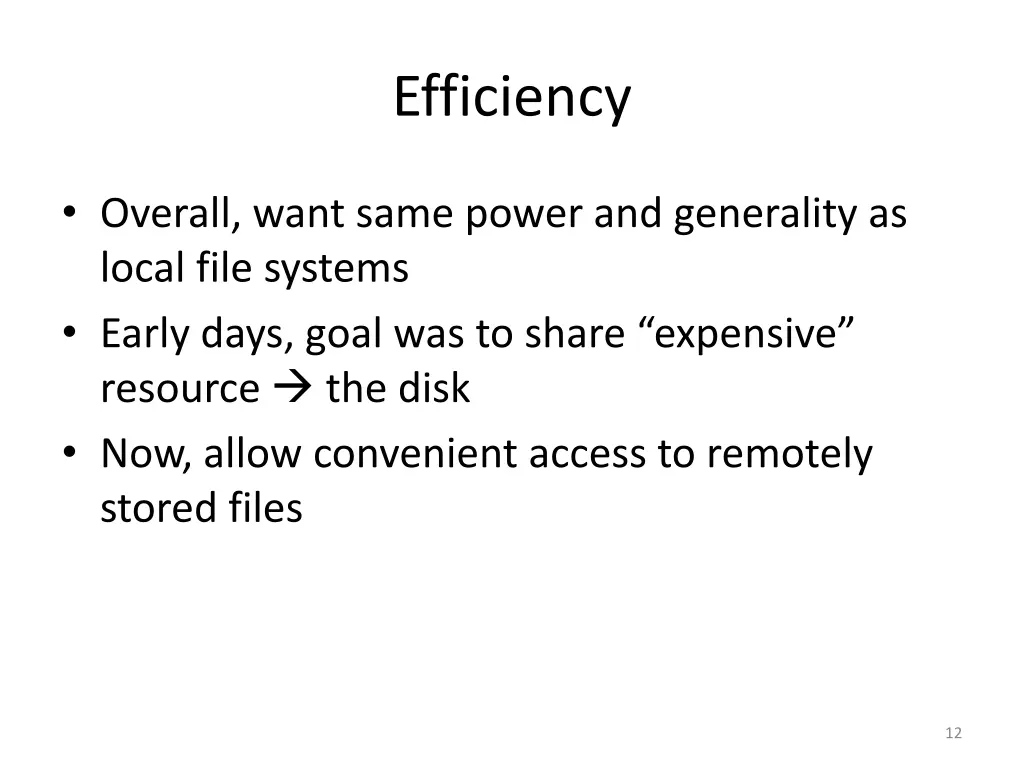 Efficiency

• Overall, want same power and generality as local file systems
• Early days, goal was to share “expensive” resource → the disk
• Now, allow convenient access to remotely stored files

12